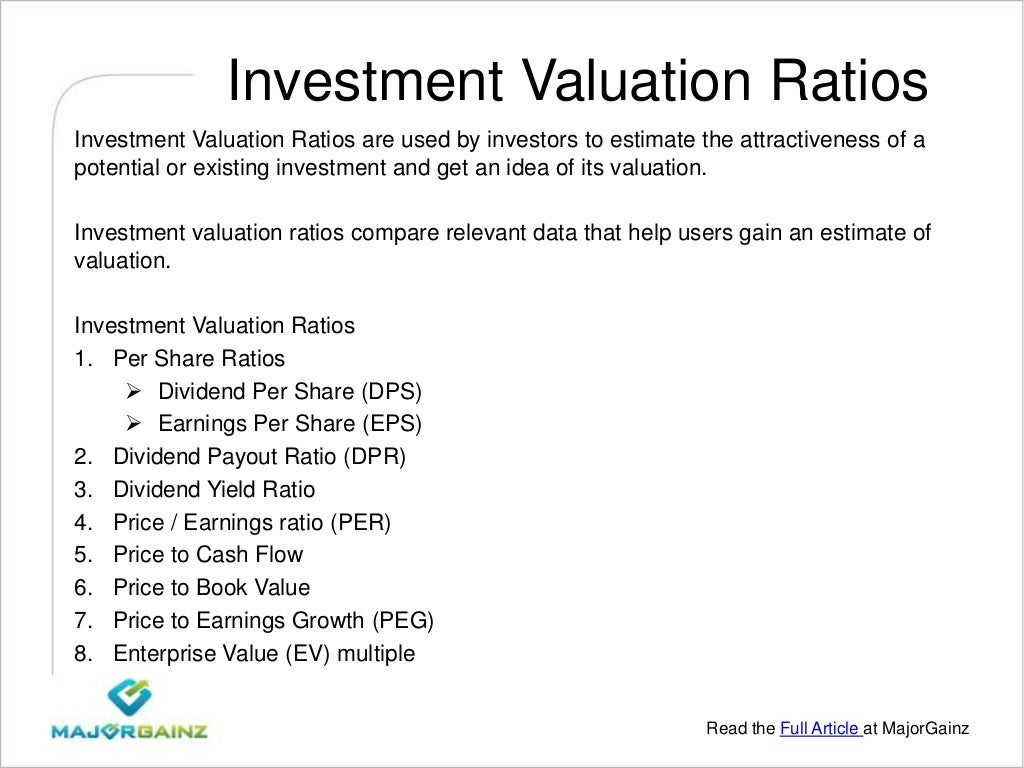 Investment Valuation Ratios

Investment Valuation Ratios are used by investors to estimate the attractiveness of a potential or existing investment and get an idea of its valuation.

Investment valuation ratios compare relevant data that help users gain an estimate of valuation.

Investment Valuation Ratios
1. Per Share Ratios
➢ Dividend Per Share (DPS)
➢ Earnings Per Share (EPS)
2. Dividend Payout Ratio (DPR)
3. Dividend Yield Ratio
4. Price / Earnings ratio (PER)
5. Price to Cash Flow
6. Price to Book Value
7. Price to Earnings Growth (PEG)
8. Enterprise Value (EV) multiple

MAJORGAINZ

Read the Full Article at MajorGainz